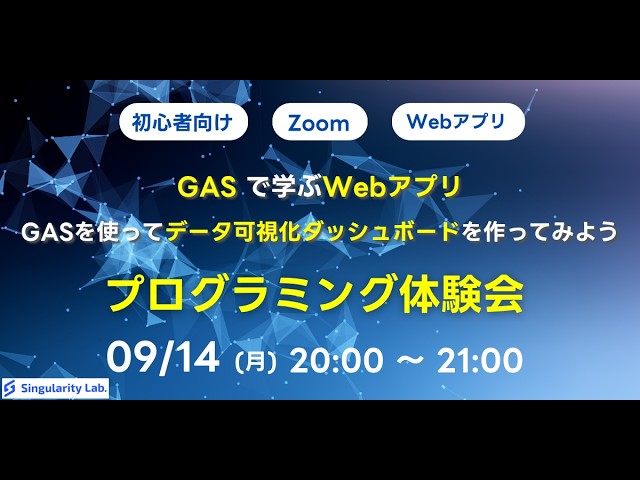 初心者向け

Zoom

Webアプリ

GAS で学ぶWebアプリ

GASを使ってデータ可視化ダッシュボードを作ってみよう

プログラミング体験会

09/14 (月) 20:00 ~ 21:00

Singularity Lab.